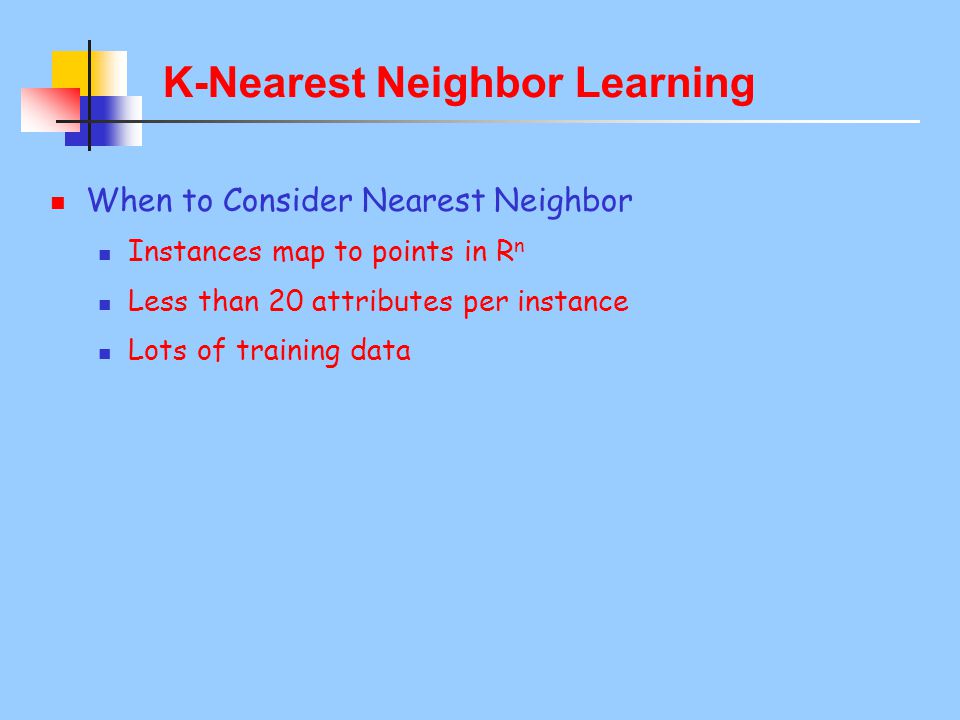 K-Nearest Neighbor Learning

When to Consider Nearest Neighbor

Instances map to points in $R^n$

Less than 20 attributes per instance

Lots of training data